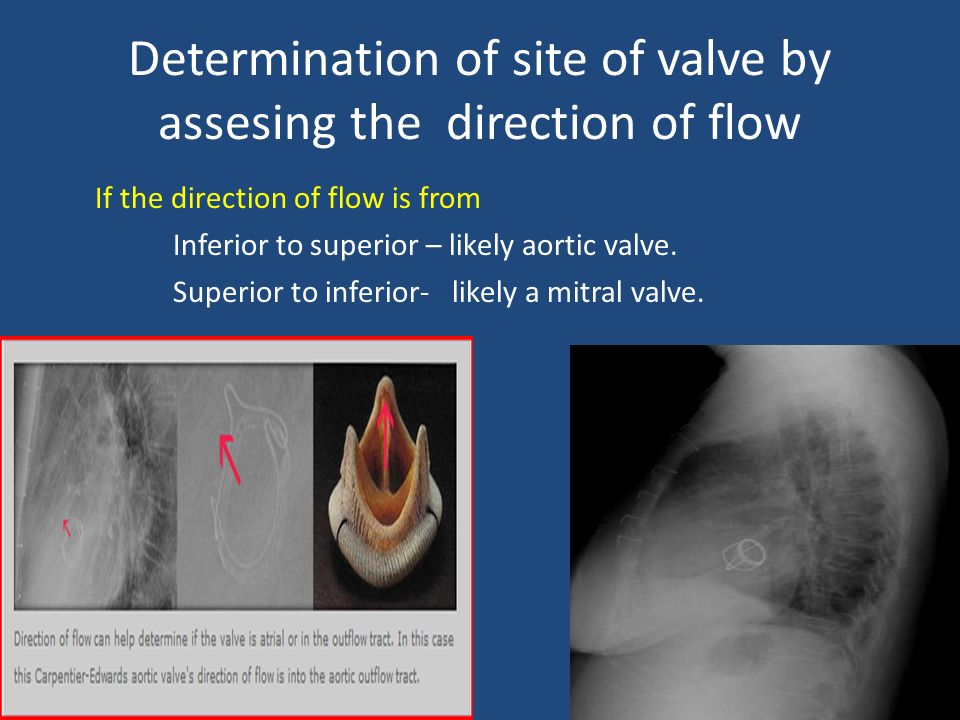 Determination of site of valve by assesing the direction of flow

If the direction of flow is from

Inferior to superior – likely aortic valve.

Superior to inferior- likely a mitral valve.

Direction of flow can help determine if the valve is atrial or in the outflow tract. In this case this Carpentier-Edwards aortic valve's direction of flow is into the aortic outflow tract.